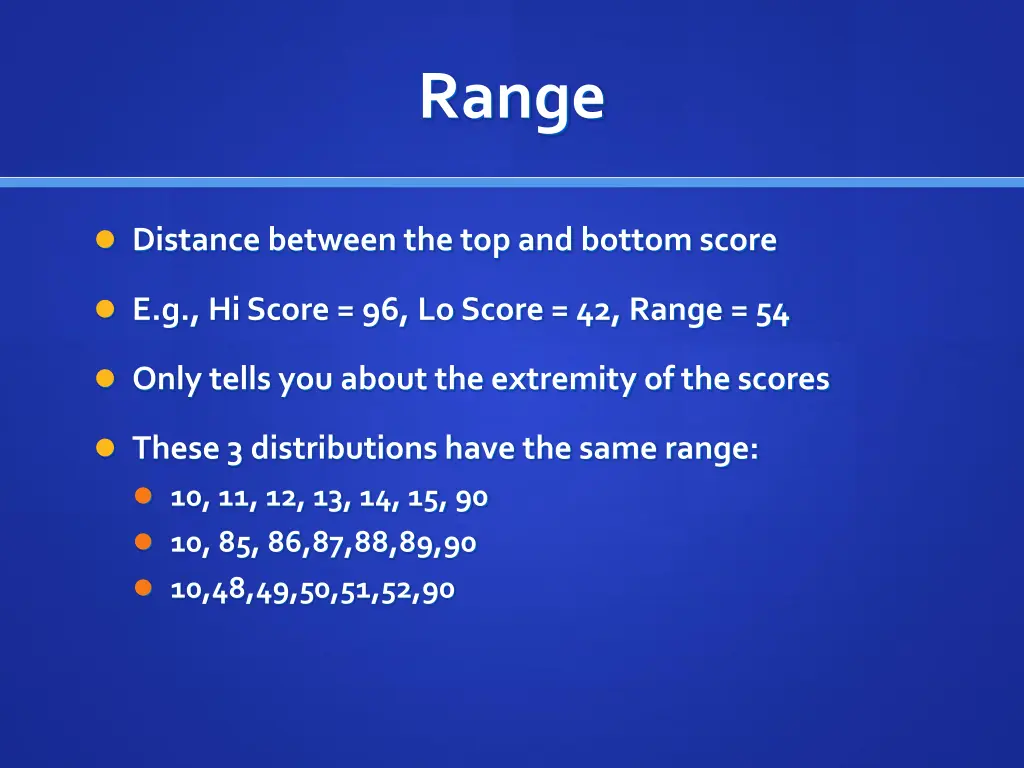 Range

Distance between the top and bottom score

E.g., Hi Score = 96, Lo Score = 42, Range = 54

Only tells you about the extremity of the scores

These 3 distributions have the same range:

10, 11, 12, 13, 14, 15, 90

10, 85, 86,87,88,89,90

10,48,49,50,51,52,90